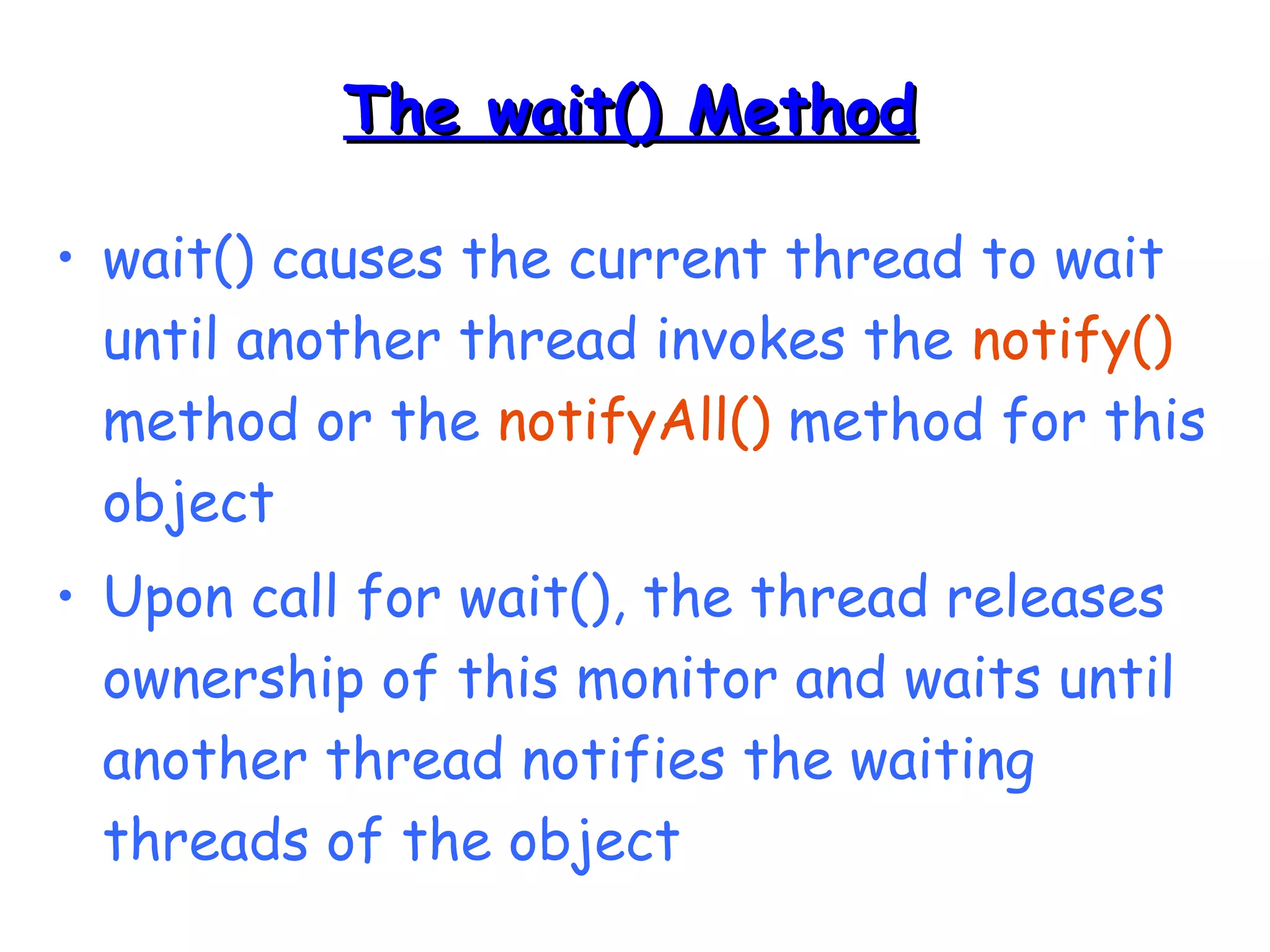 The wait() Method

• wait() causes the current thread to wait until another thread invokes the notify() method or the notifyAll() method for this object

• Upon call for wait(), the thread releases ownership of this monitor and waits until another thread notifies the waiting threads of the object